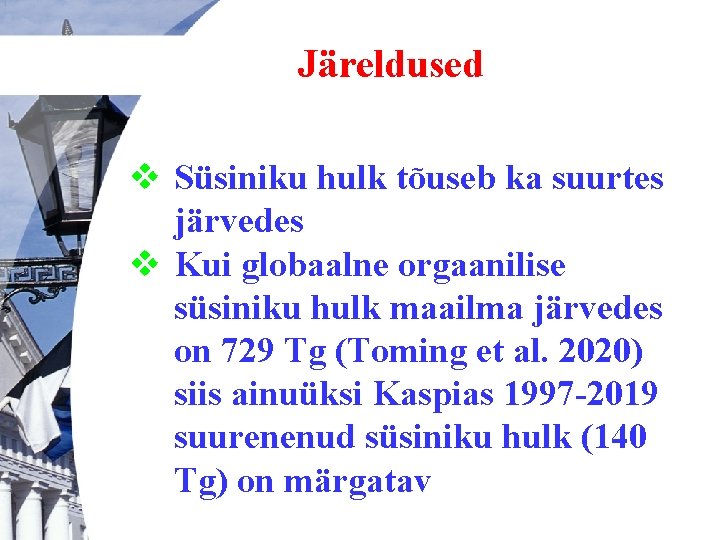 Järeldused

❖ Süsiniku hulk tõuseb ka suurtes järvedes

❖ Kui globaalne orgaanilise süsiniku hulk maailma järvedes on 729 Tg (Toming et al. 2020) siis ainuüksi Kaspias 1997-2019 suurenenud süsiniku hulk (140 Tg) on märgatav